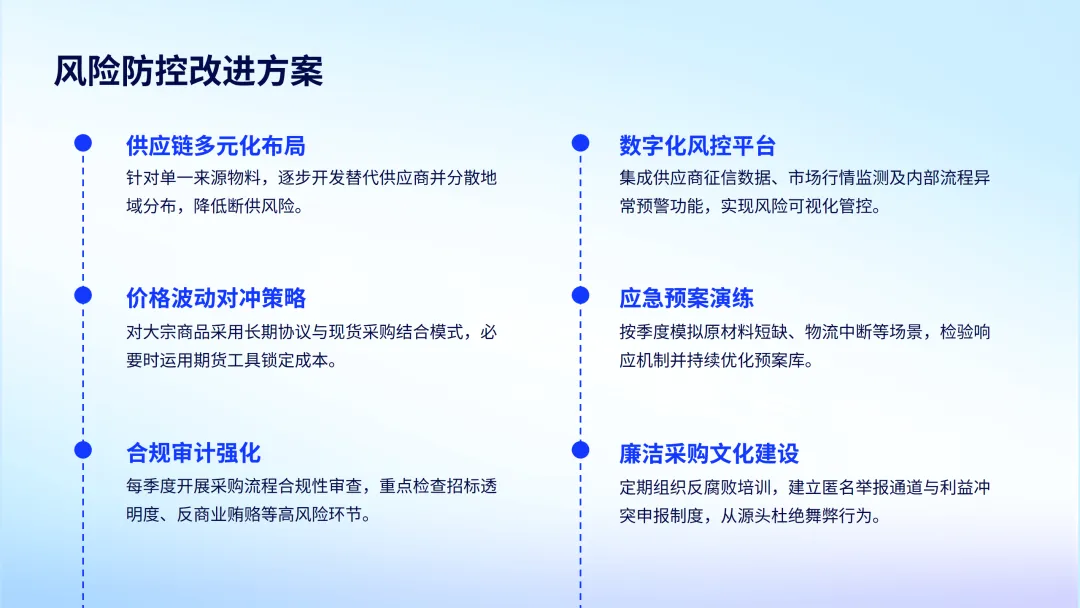 风险防控改进方案

供应链多元化布局
针对单一来源物料，逐步开发替代供应商并分散地域分布，降低断供风险。

价格波动对冲策略
对大宗商品采用长期协议与现货采购结合模式，必要时运用期货工具锁定成本。

合规审计强化
每季度开展采购流程合规性审查，重点检查招标透明度、反商业贿赂等高风险环节。

数字化风控平台
集成供应商征信数据、市场行情监测及内部流程异常预警功能，实现风险可视化管控。

应急预案演练
按季度模拟原材料短缺、物流中断等场景，检验响应机制并持续优化预案库。

廉洁采购文化建设
定期组织反腐败培训，建立匿名举报通道与利益冲突申报制度，从源头杜绝舞弊行为。